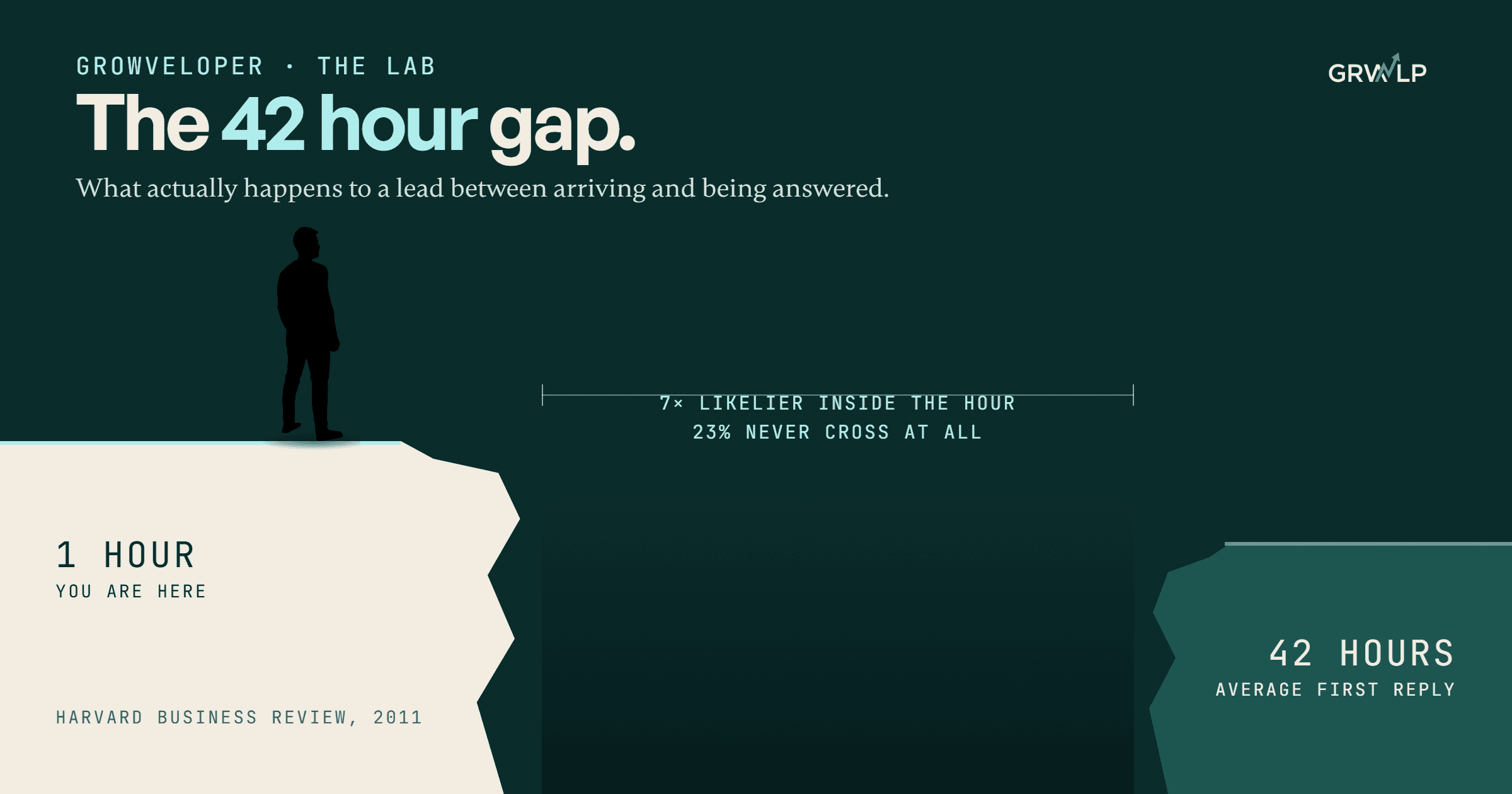 GROWVELOPER · THE LAB

GRWLP

The 42 hour gap.

What actually happens to a lead between arriving and being answered.

7× LIKELIER INSIDE THE HOUR
23% NEVER CROSS AT ALL

1 HOUR
YOU ARE HERE

HARVARD BUSINESS REVIEW, 2011

42 HOURS
AVERAGE FIRST REPLY